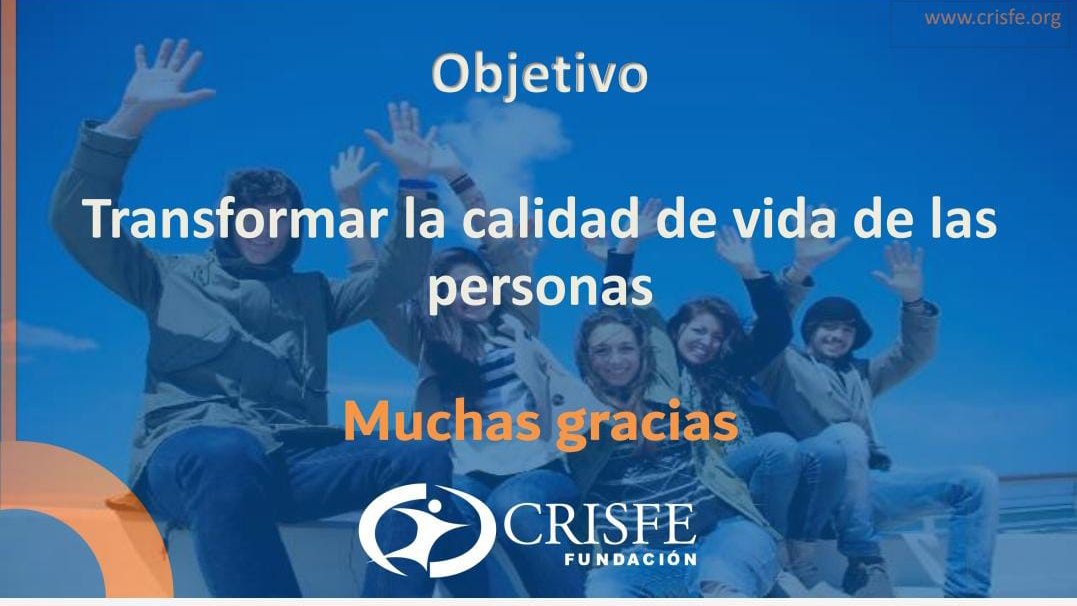 www.crisfe.org

Objetivo

Transformar la calidad de vida de las personas

Muchas gracias

CRISFE
FUNDACIÓN